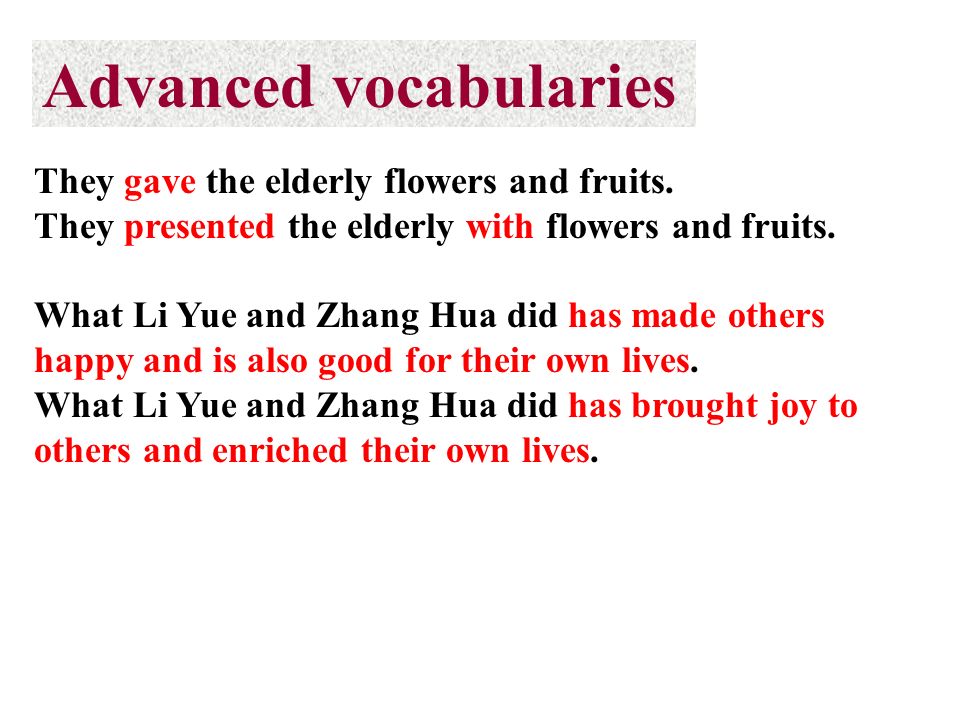 Advanced vocabularies

They gave the elderly flowers and fruits.
They presented the elderly with flowers and fruits.

What Li Yue and Zhang Hua did has made others happy and is also good for their own lives.
What Li Yue and Zhang Hua did has brought joy to others and enriched their own lives.